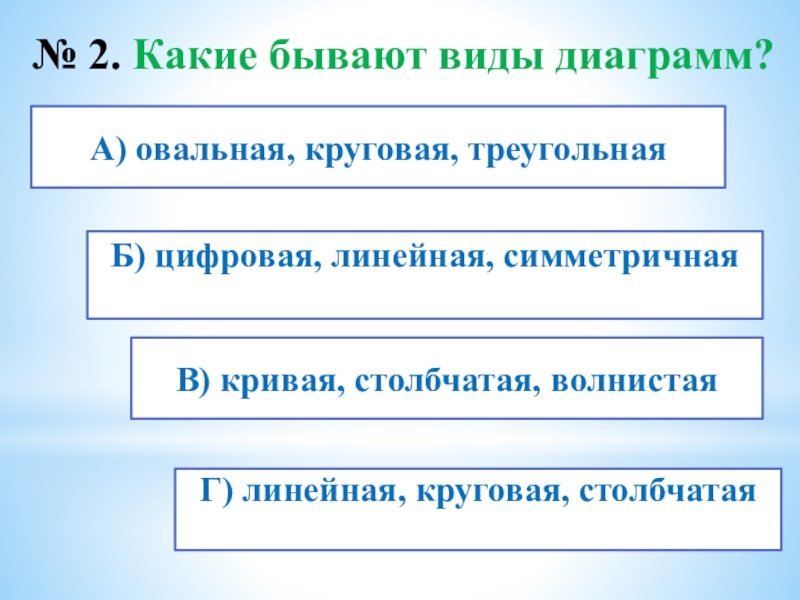 № 2. Какие бывают виды диаграмм?

А) овальная, круговая, треугольная

Б) цифровая, линейная, симметричная

В) кривая, столбчатая, волнистая

Г) линейная, круговая, столбчатая